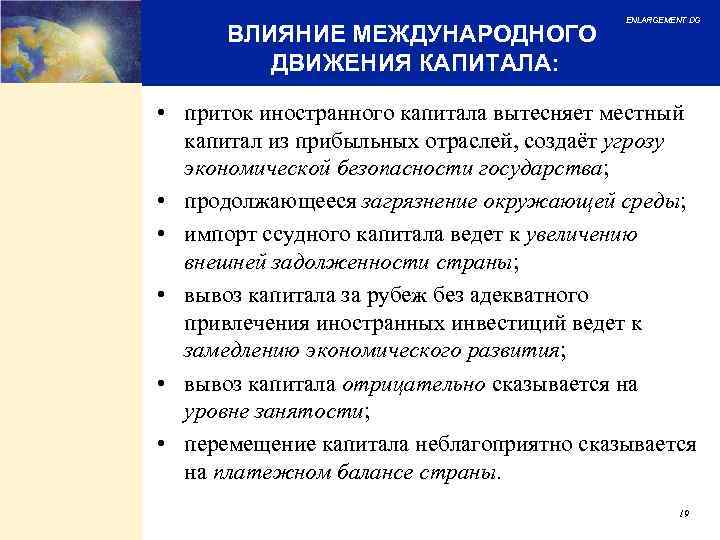 ENLARGEMENT DG

ВЛИЯНИЕ МЕЖДУНАРОДНОГО ДВИЖЕНИЯ КАПИТАЛА:

• приток иностранного капитала вытесняет местный капитал из прибыльных отраслей, создаёт угрозу экономической безопасности государства;
• продолжающееся загрязнение окружающей среды;
• импорт ссудного капитала ведет к увеличению внешней задолженности страны;
• вывоз капитала за рубеж без адекватного привлечения иностранных инвестиций ведет к замедлению экономического развития;
• вывоз капитала отрицательно сказывается на уровне занятости;
• перемещение капитала неблагоприятно сказывается на платежном балансе страны.

19